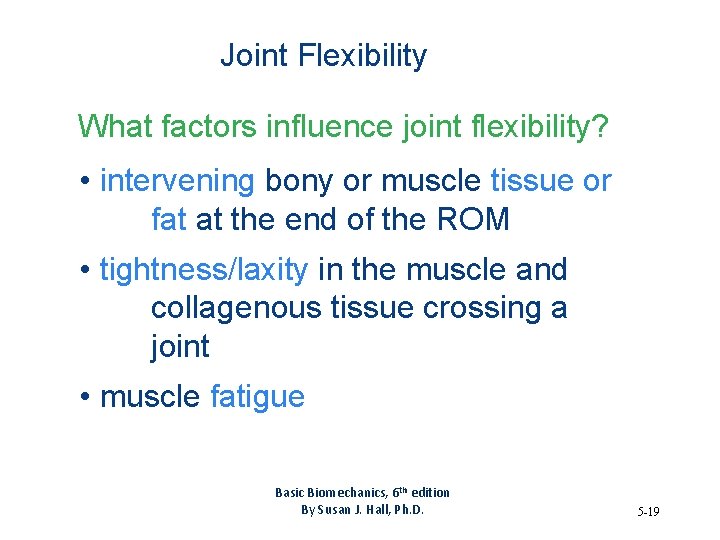 Joint Flexibility

What factors influence joint flexibility?

• intervening bony or muscle tissue or fat at the end of the ROM

• tightness/laxity in the muscle and collagenous tissue crossing a joint

• muscle fatigue

Basic Biomechanics, 6th edition
By Susan J. Hall, Ph.D.

5-19